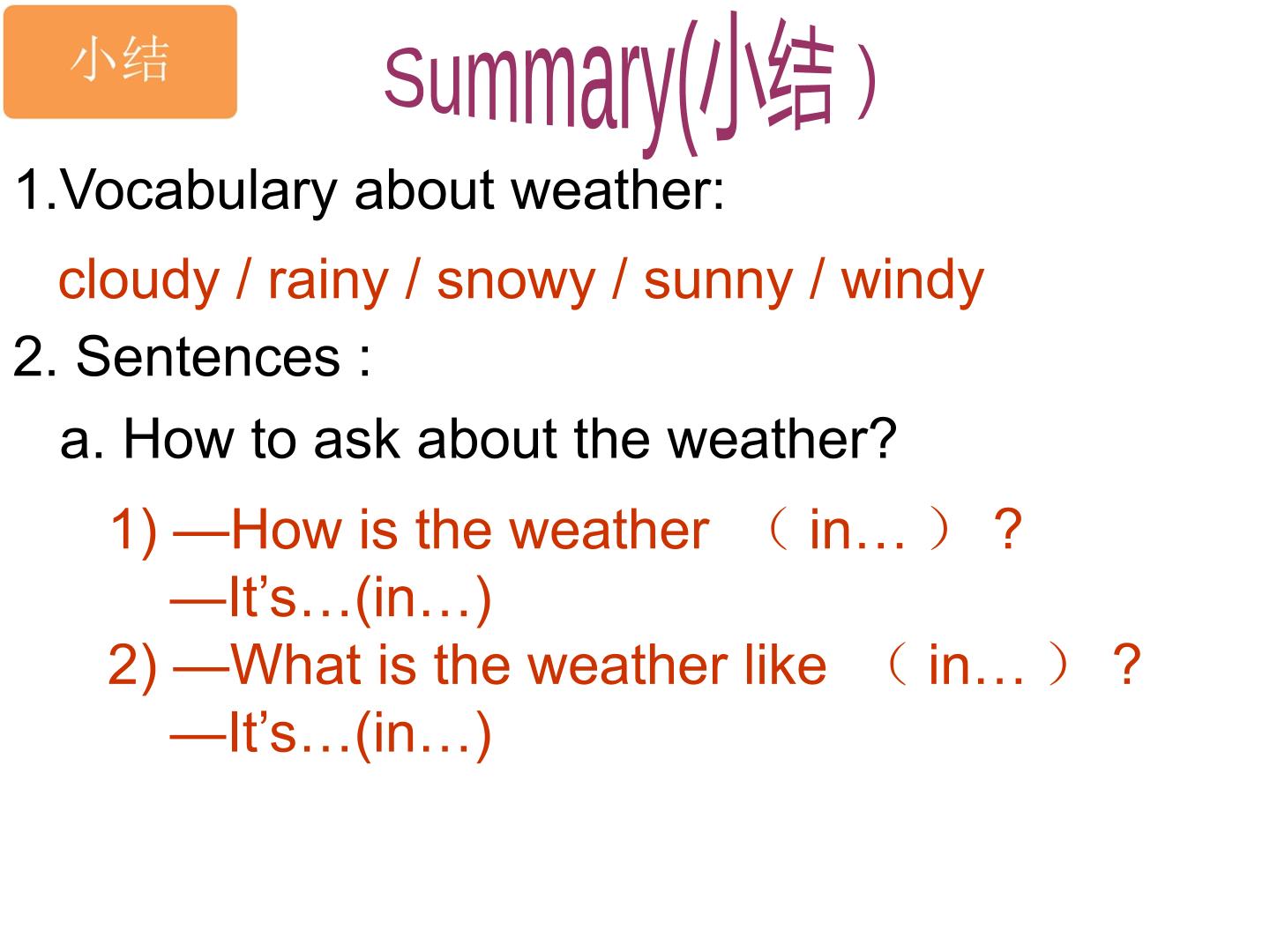 小结

Summary(小结)

1.Vocabulary about weather:

cloudy / rainy / snowy / sunny / windy

2. Sentences :

a. How to ask about the weather?

1) —How is the weather （in…）?
—It's…(in…)
2) —What is the weather like （in…）?
—It's…(in…)